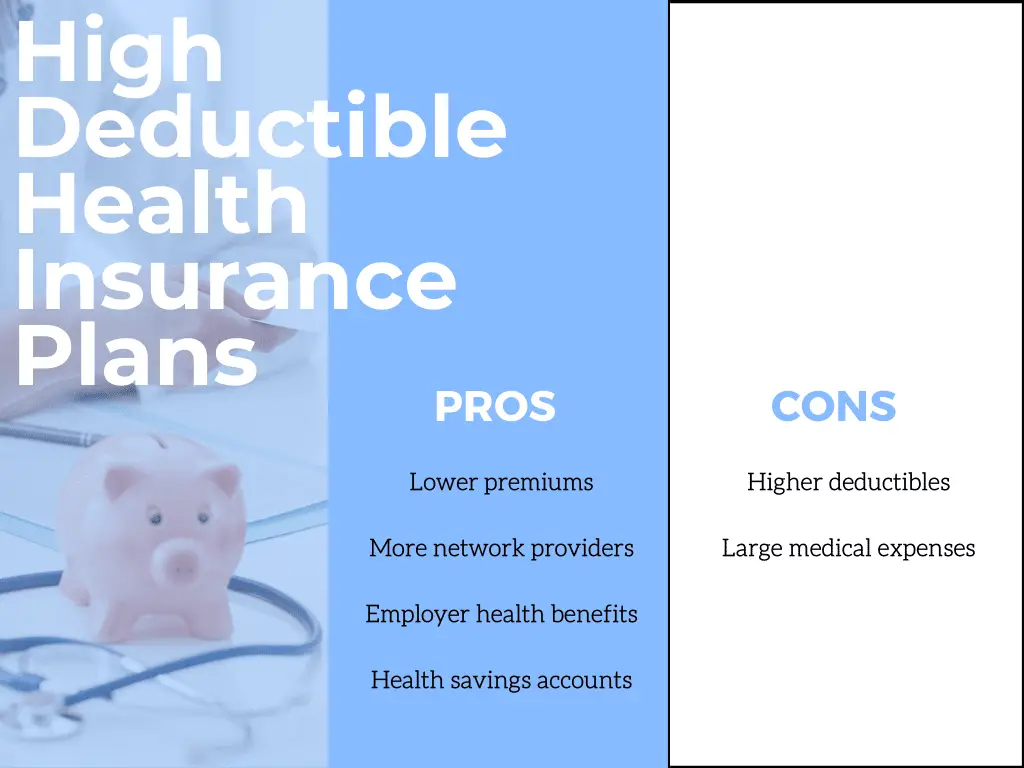 High Deductible Health Insurance Plans

PROS

Lower premiums

More network providers

Employer health benefits

Health savings accounts

CONS

Higher deductibles

Large medical expenses